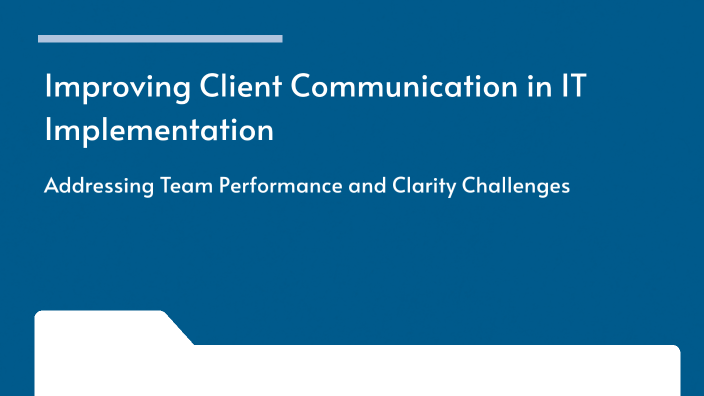 Improving Client Communication in IT Implementation

Addressing Team Performance and Clarity Challenges